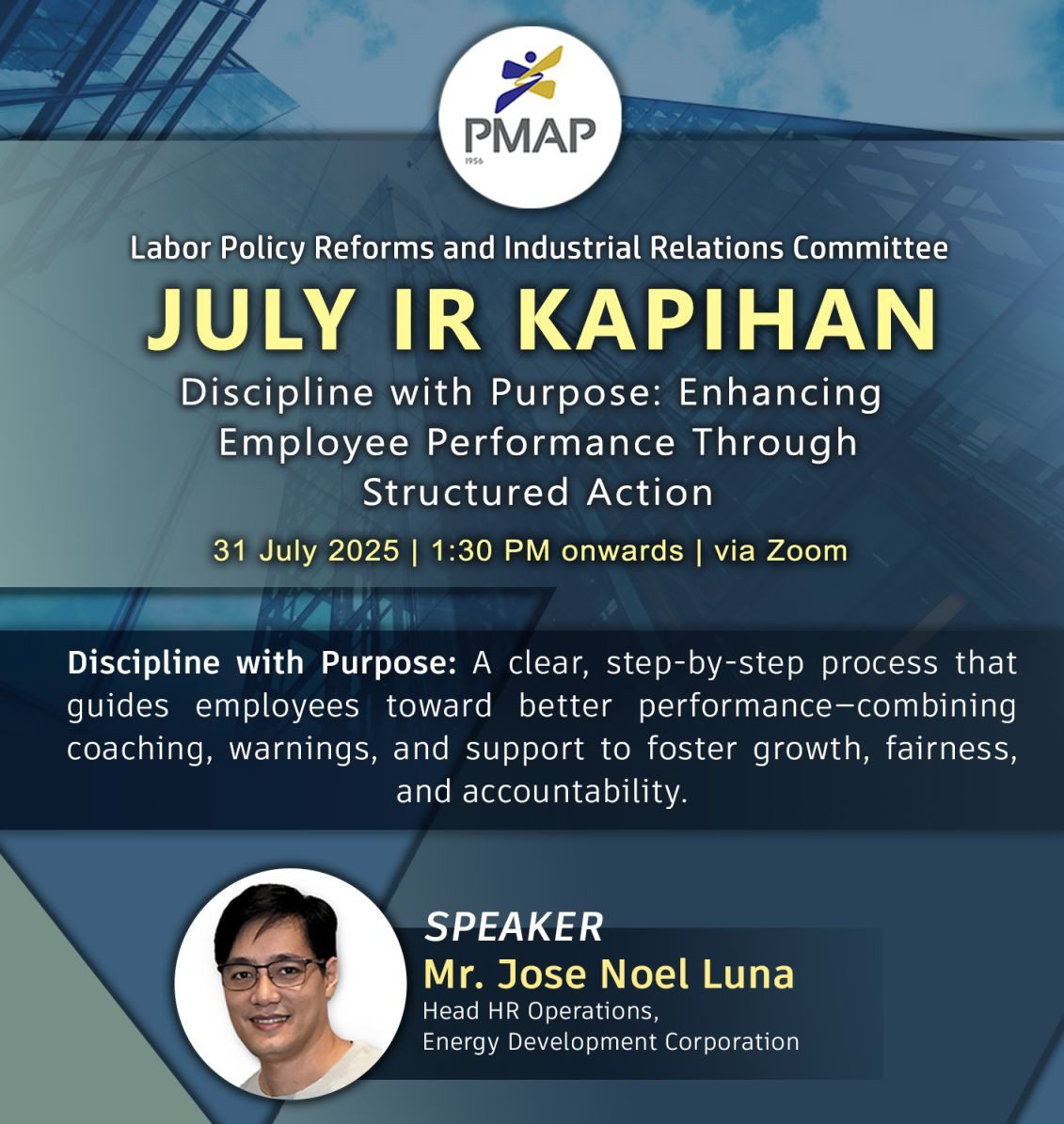 PMAP
1956

Labor Policy Reforms and Industrial Relations Committee

JULY IR KAPIHAN

Discipline with Purpose: Enhancing Employee Performance Through Structured Action

31 July 2025 | 1:30 PM onwards | via Zoom

Discipline with Purpose: A clear, step-by-step process that guides employees toward better performance—combining coaching, warnings, and support to foster growth, fairness, and accountability.

SPEAKER
Mr. Jose Noel Luna
Head HR Operations, Energy Development Corporation